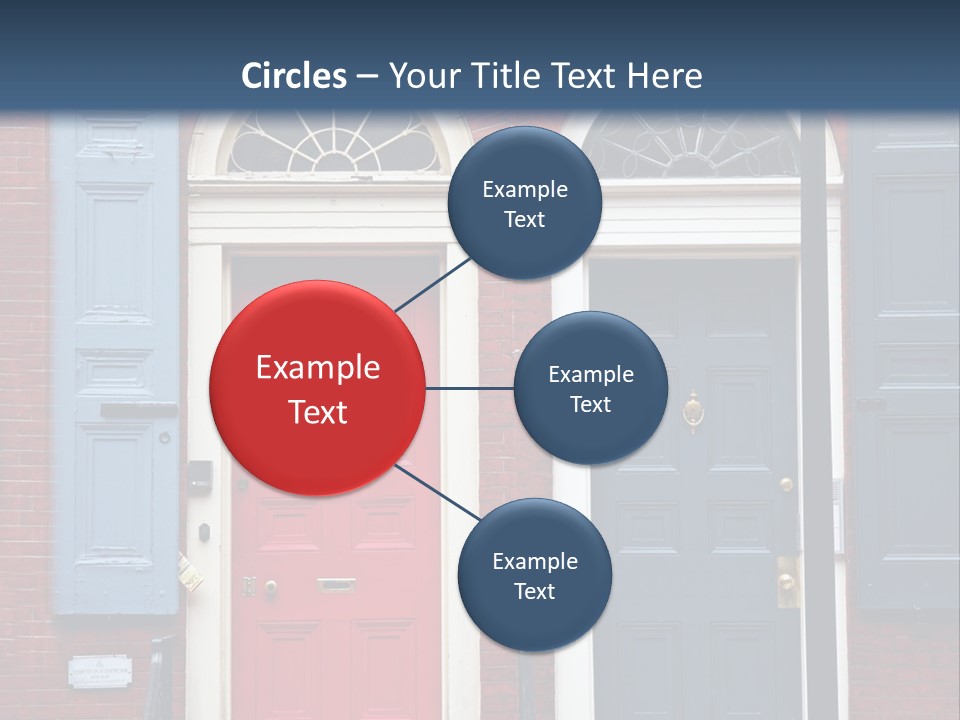 Circles – Your Title Text Here

Example Text

Example Text

Example Text

Example Text